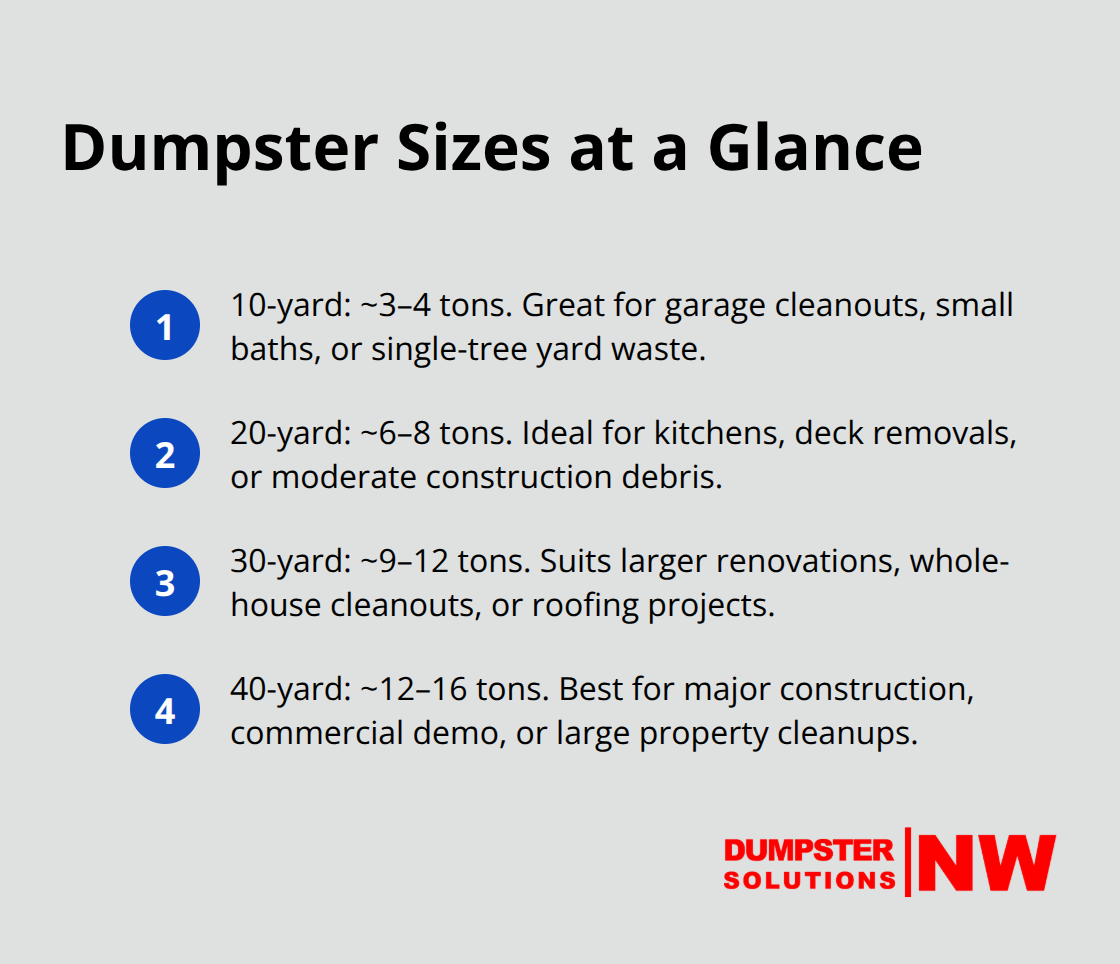 Dumpster Sizes at a Glance

1 10-yard: ~3–4 tons. Great for garage cleanouts, small baths, or single-tree yard waste.

2 20-yard: ~6–8 tons. Ideal for kitchens, deck removals, or moderate construction debris.

3 30-yard: ~9–12 tons. Suits larger renovations, whole-house cleanouts, or roofing projects.

4 40-yard: ~12–16 tons. Best for major construction, commercial demo, or large property cleanups.

DUMPSTER SOLUTIONS NW